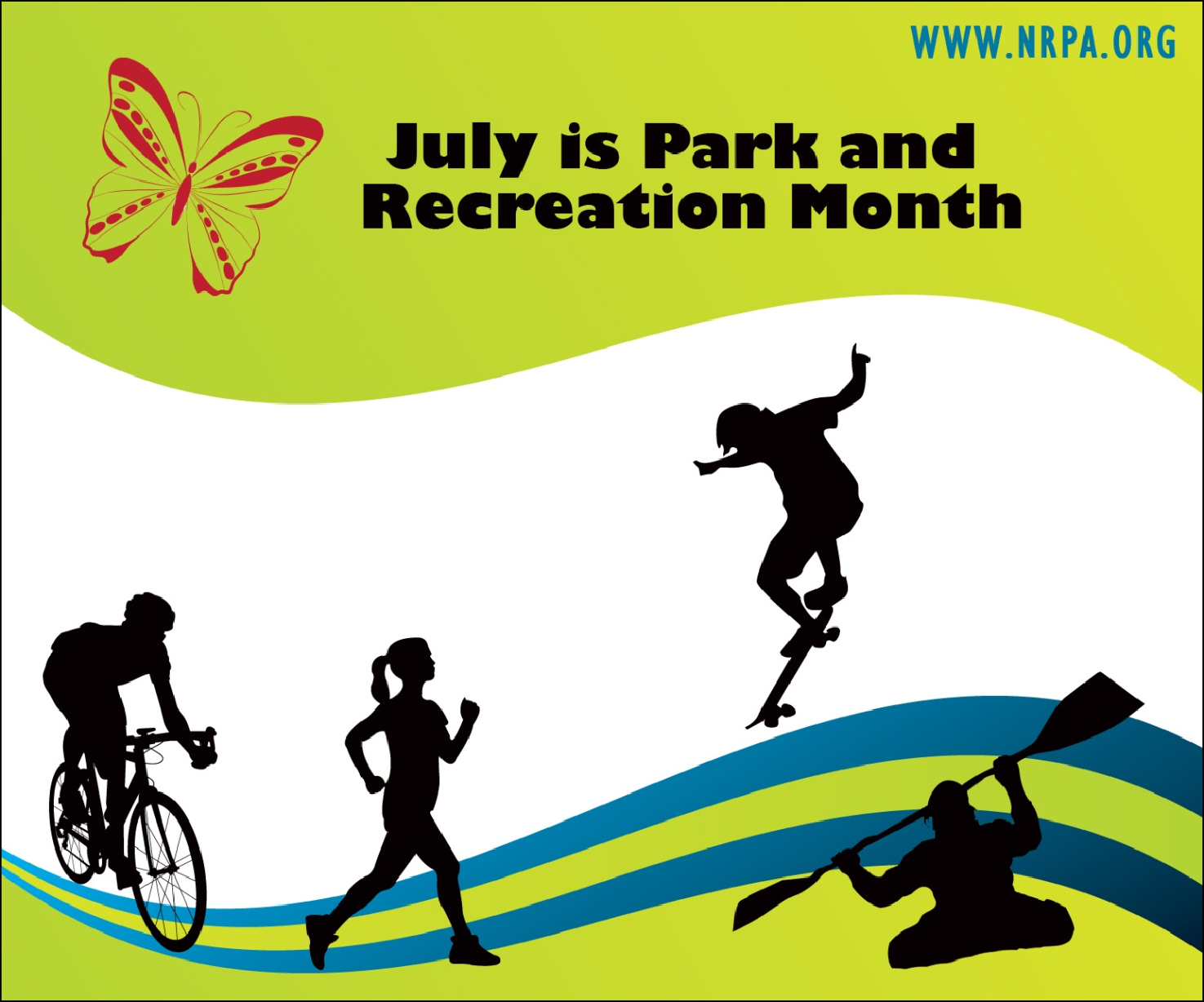 WWW.NRPA.ORG

July is Park and Recreation Month